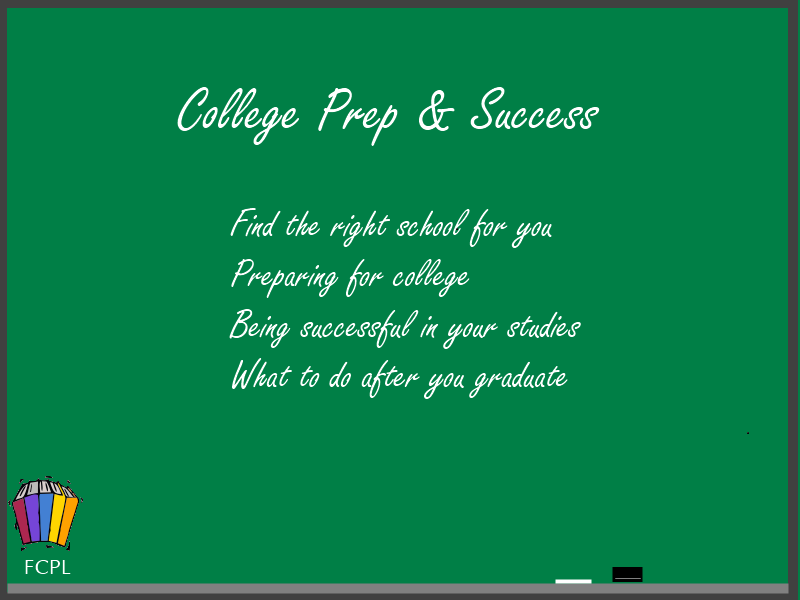 College Prep & Success

Find the right school for you
Preparing for college
Being successful in your studies
What to do after you graduate

FCPL